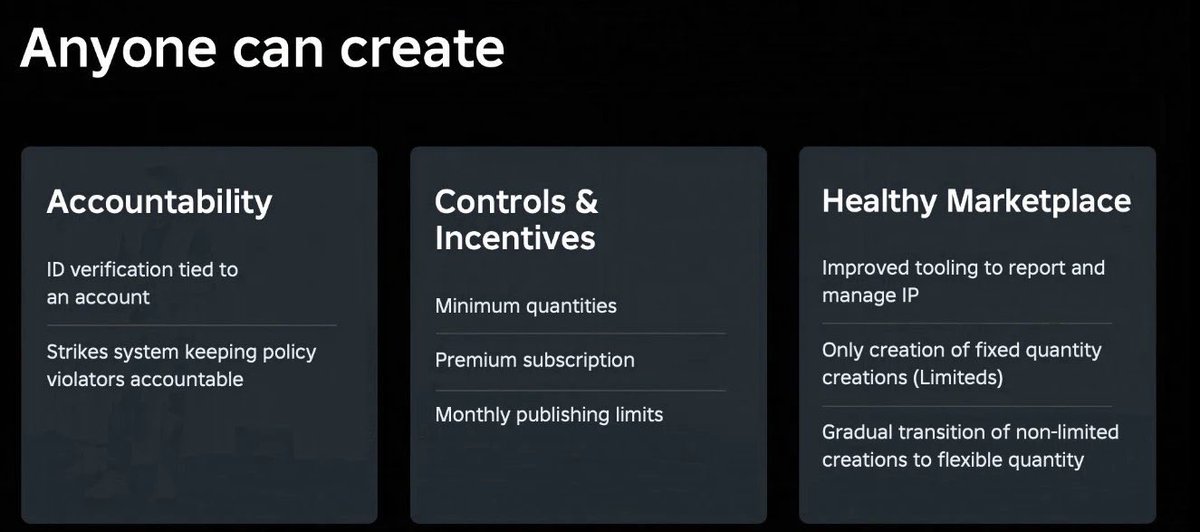 Anyone can create

Accountability

ID verification tied to an account

Strikes system keeping policy violators accountable

Controls & Incentives

Minimum quantities

Premium subscription

Monthly publishing limits

Healthy Marketplace

Improved tooling to report and manage IP

Only creation of fixed quantity creations (Limiteds)

Gradual transition of non-limited creations to flexible quantity